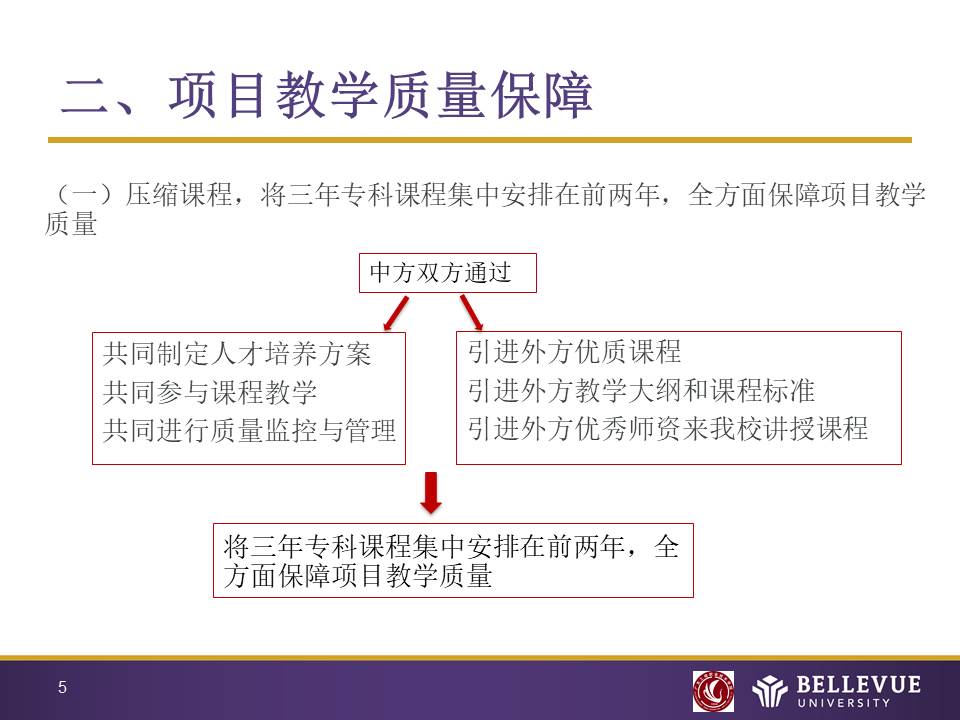 二、项目教学质量保障

（一）压缩课程，将三年专科课程集中安排在前两年，全方面保障项目教学质量

中方双方通过

共同制定人才培养方案
共同参与课程教学
共同进行质量监控与管理

引进外方优质课程
引进外方教学大纲和课程标准
引进外方优秀师资来我校讲授课程

将三年专科课程集中安排在前两年，全方面保障项目教学质量

5

BELLEVUE UNIVERSITY